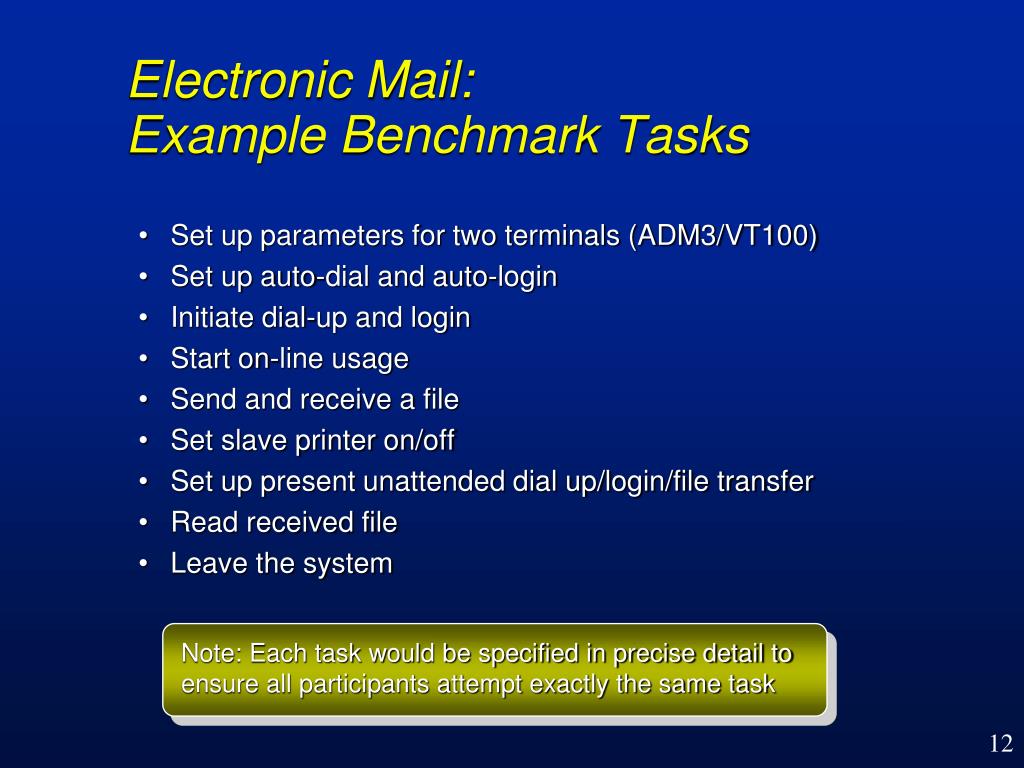 Electronic Mail:
Example Benchmark Tasks

• Set up parameters for two terminals (ADM3/VT100)
• Set up auto-dial and auto-login
• Initiate dial-up and login
• Start on-line usage
• Send and receive a file
• Set slave printer on/off
• Set up present unattended dial up/login/file transfer
• Read received file
• Leave the system

Note: Each task would be specified in precise detail to ensure all participants attempt exactly the same task

12